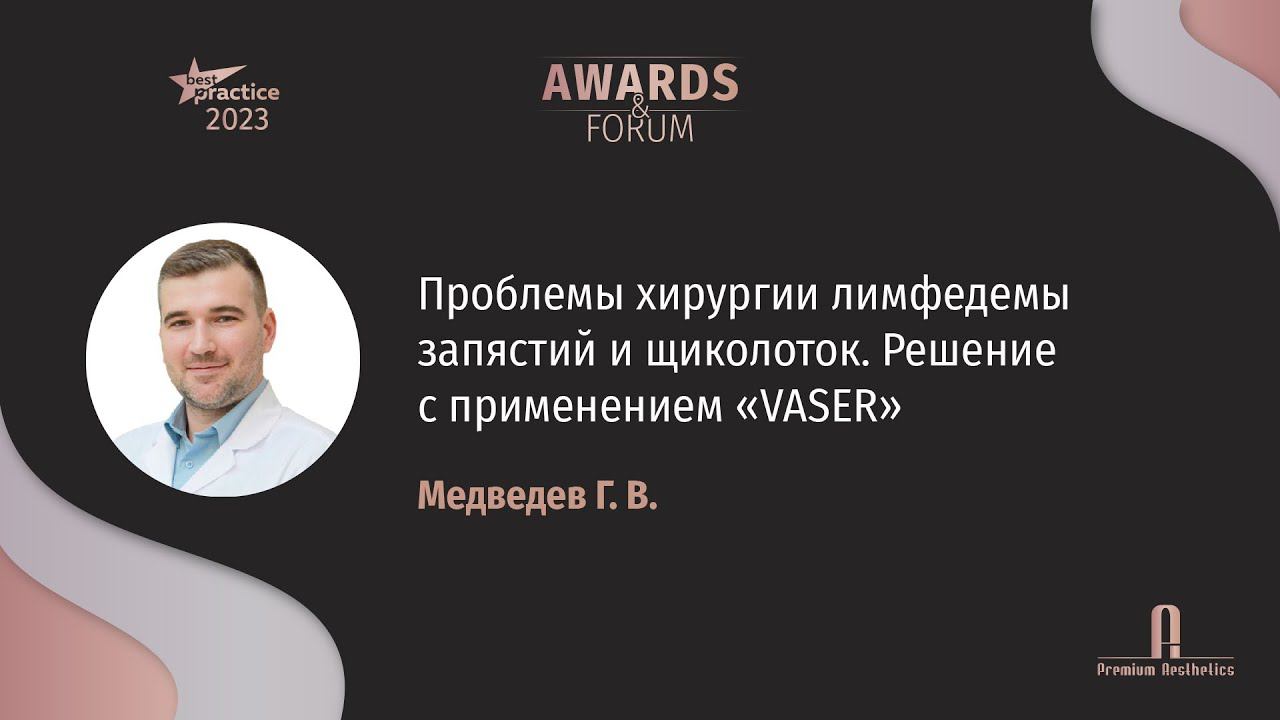 best practice 2023

AWARDS & FORUM

Проблемы хирургии лимфедемы запястий и щиколоток. Решение с применением «VASER»

Медведев Г. В.

A
Premium Aesthetics